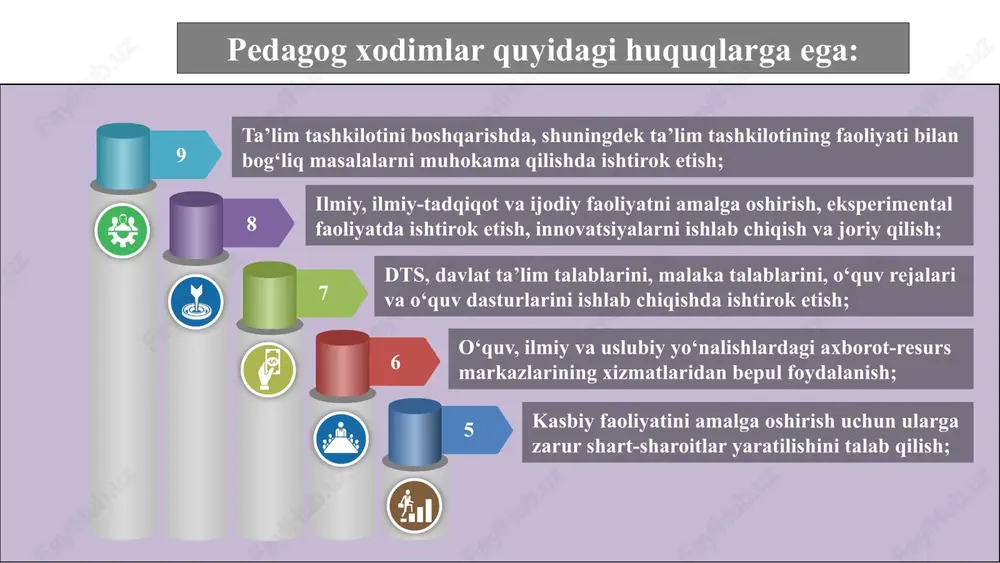 Pedagog xodimlar quyidagi huquqlarga ega:

9

Ta’lim tashkilotini boshqarishda, shuningdek ta’lim tashkilotining faoliyati bilan bog‘liq masalalarni muhokama qilishda ishtirok etish;

8

Ilmiy, ilmiy-tadqiqot va ijodiy faoliyatni amalga oshirish, eksperimental faoliyatda ishtirok etish, innovatsiyalarni ishlab chiqish va joriy qilish;

7

DTS, davlat ta’lim talablarini, malaka talablarini, o‘quv rejalari va o‘quv dasturlarini ishlab chiqishda ishtirok etish;

6

O‘quv, ilmiy va uslubiy yo‘nalishlardagi axborot-resurs markazlarining xizmatlaridan bepul foydalanish;

5

Kasbiy faoliyatini amalga oshirish uchun ularga zarur shart-sharoitlar yaratilishini talab qilish;